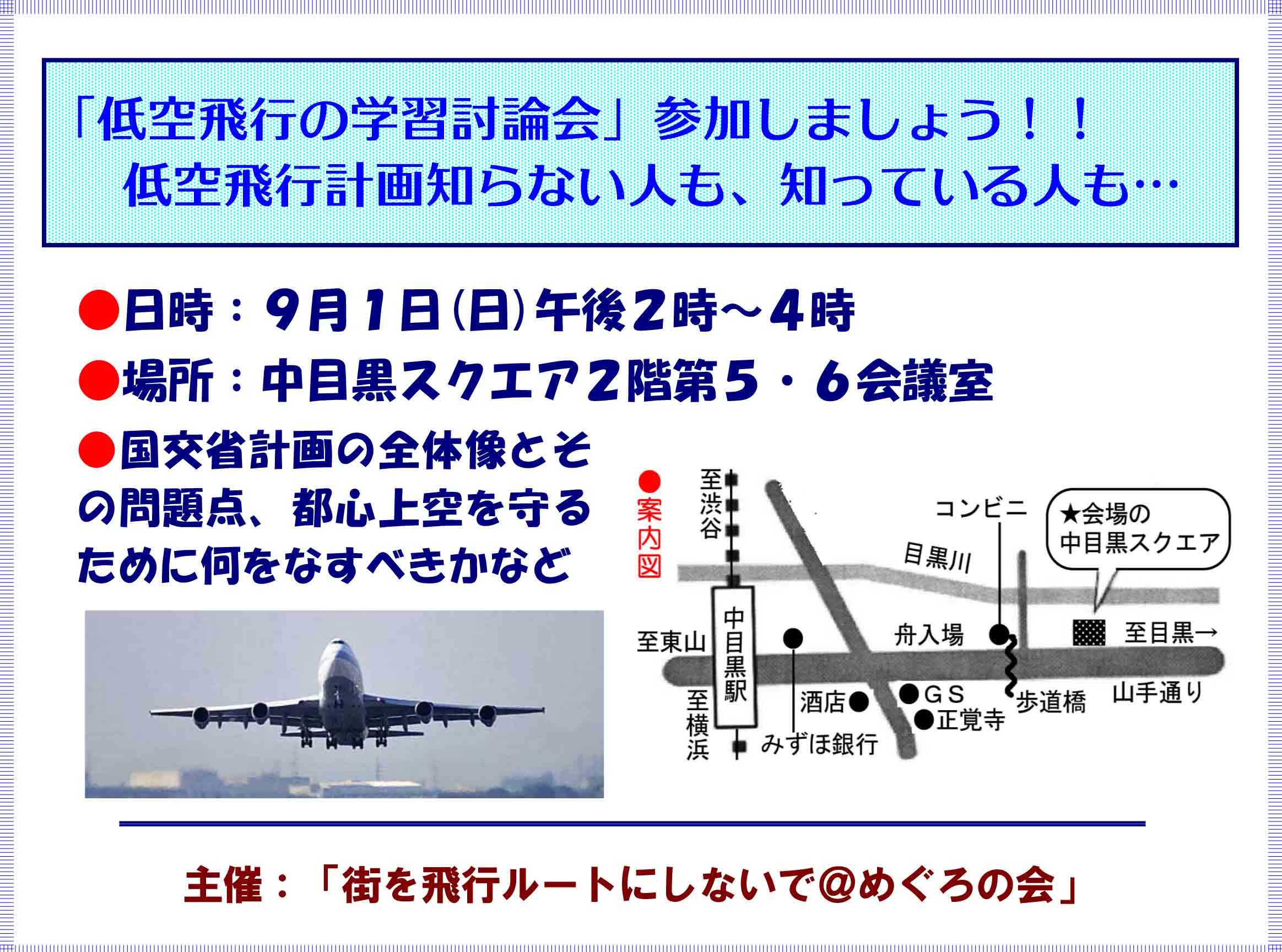 「低空飛行の学習討論会」参加しましょう！！
低空飛行計画知らない人も、知っている人も…

●日時：9月1日(日)午後2時～4時
●場所：中目黒スクエア2階第5・6会議室
●国交省計画の全体像とその問題点、都心上空を守るために何をなすべきかなど

●案内図
至渋谷
コンビニ
★会場の中目黒スクエア
目黒川
中目黒駅
至東山
舟入場
至目黒→
至横浜
酒店
GS
正覚寺
歩道橋
山手通り
みずほ銀行

主催：「街を飛行ルートにしないで@めぐろの会」